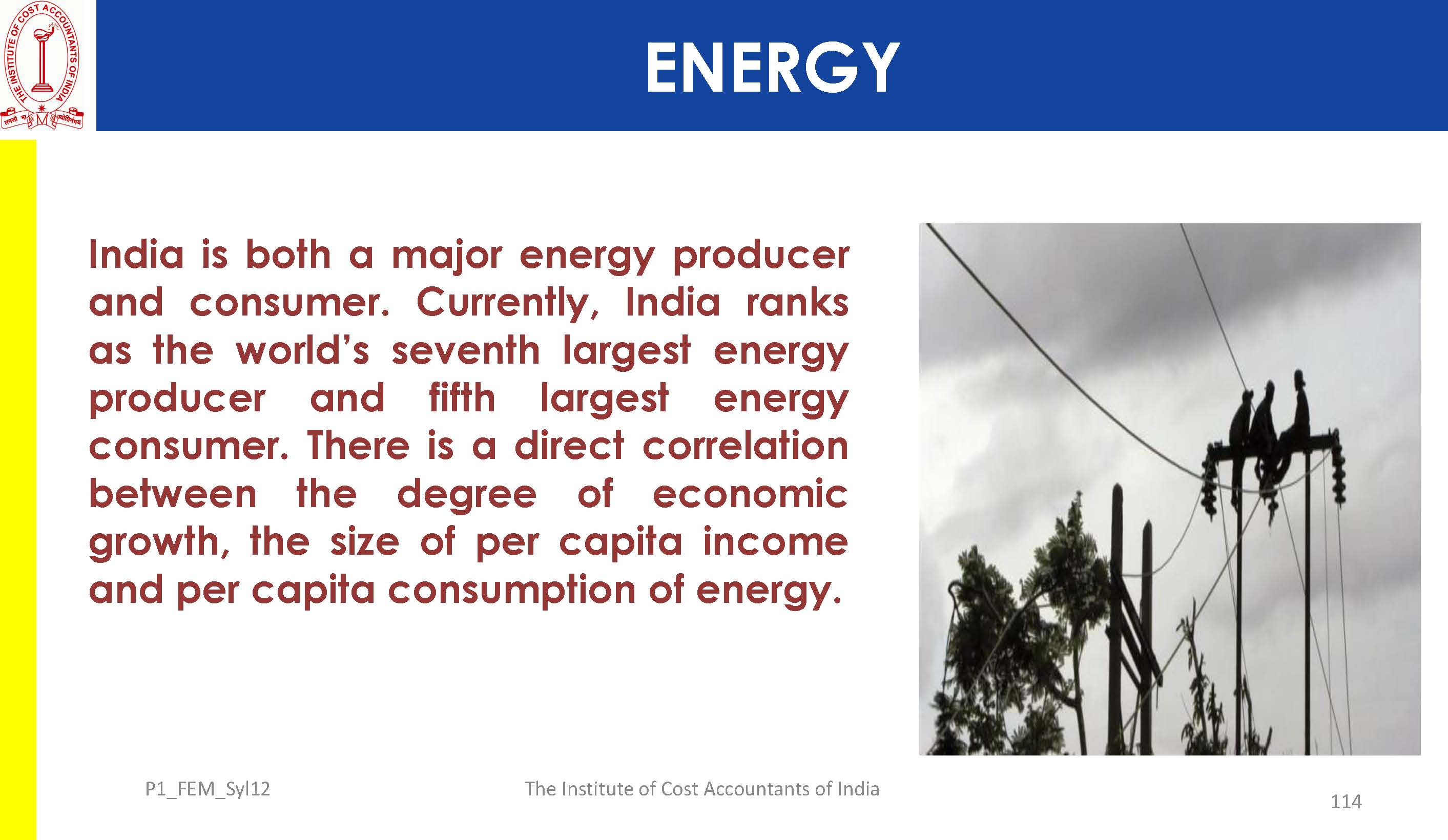 THE INSTITUTE OF COST ACCOUNTANTS OF INDIA

ENERGY

India is both a major energy producer and consumer. Currently, India ranks as the world's seventh largest energy producer and fifth largest energy consumer. There is a direct correlation between the degree of economic growth, the size of per capita income and per capita consumption of energy.

P1_FEM_Syl12

The Institute of Cost Accountants of India

114